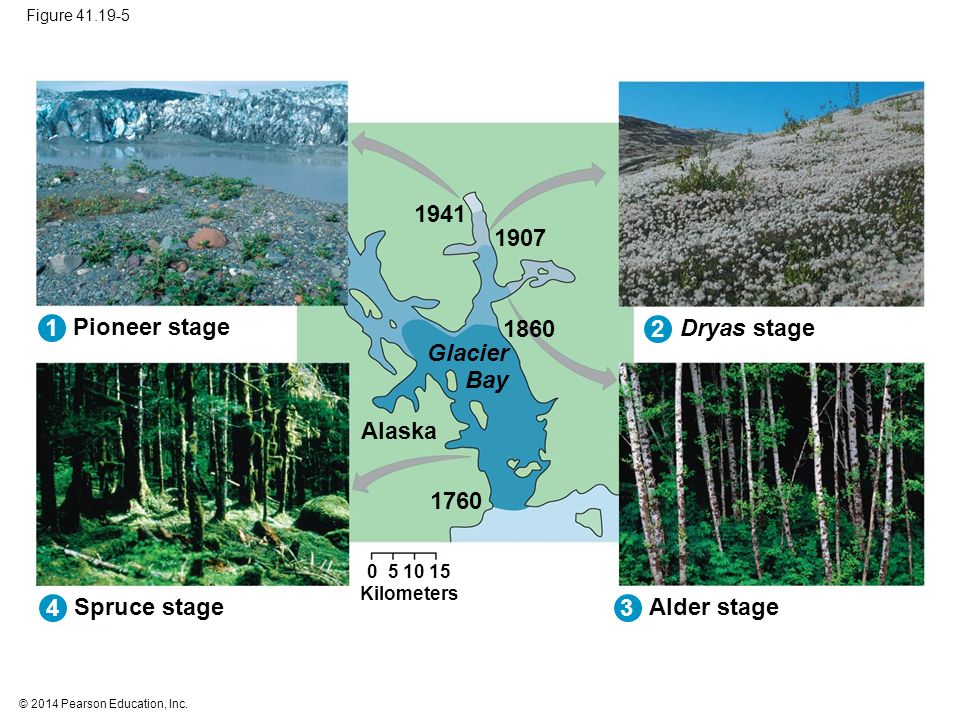 Figure 41.19-5

1941

1907

1860

Glacier Bay

Alaska

1760

0 5 10 15
Kilometers

1 Pioneer stage

2 Dryas stage

3 Alder stage

4 Spruce stage

© 2014 Pearson Education, Inc.